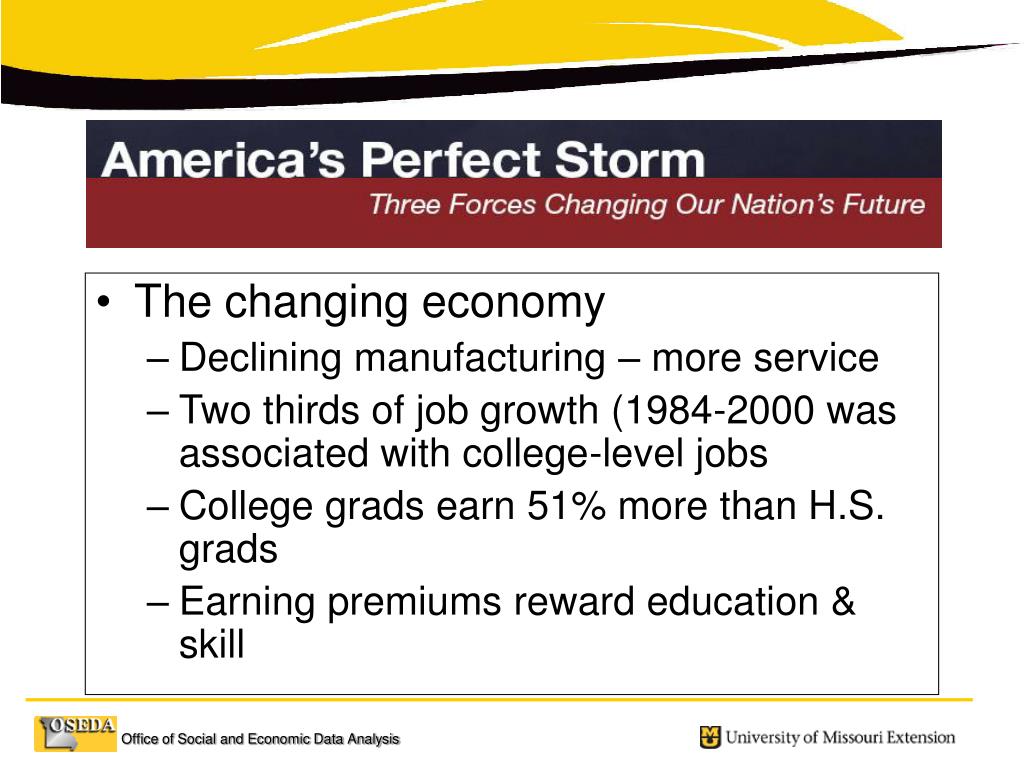 America's Perfect Storm
Three Forces Changing Our Nation's Future

• The changing economy
– Declining manufacturing – more service
– Two thirds of job growth (1984-2000 was associated with college-level jobs
– College grads earn 51% more than H.S. grads
– Earning premiums reward education & skill

OSEDA
Office of Social and Economic Data Analysis
University of Missouri Extension